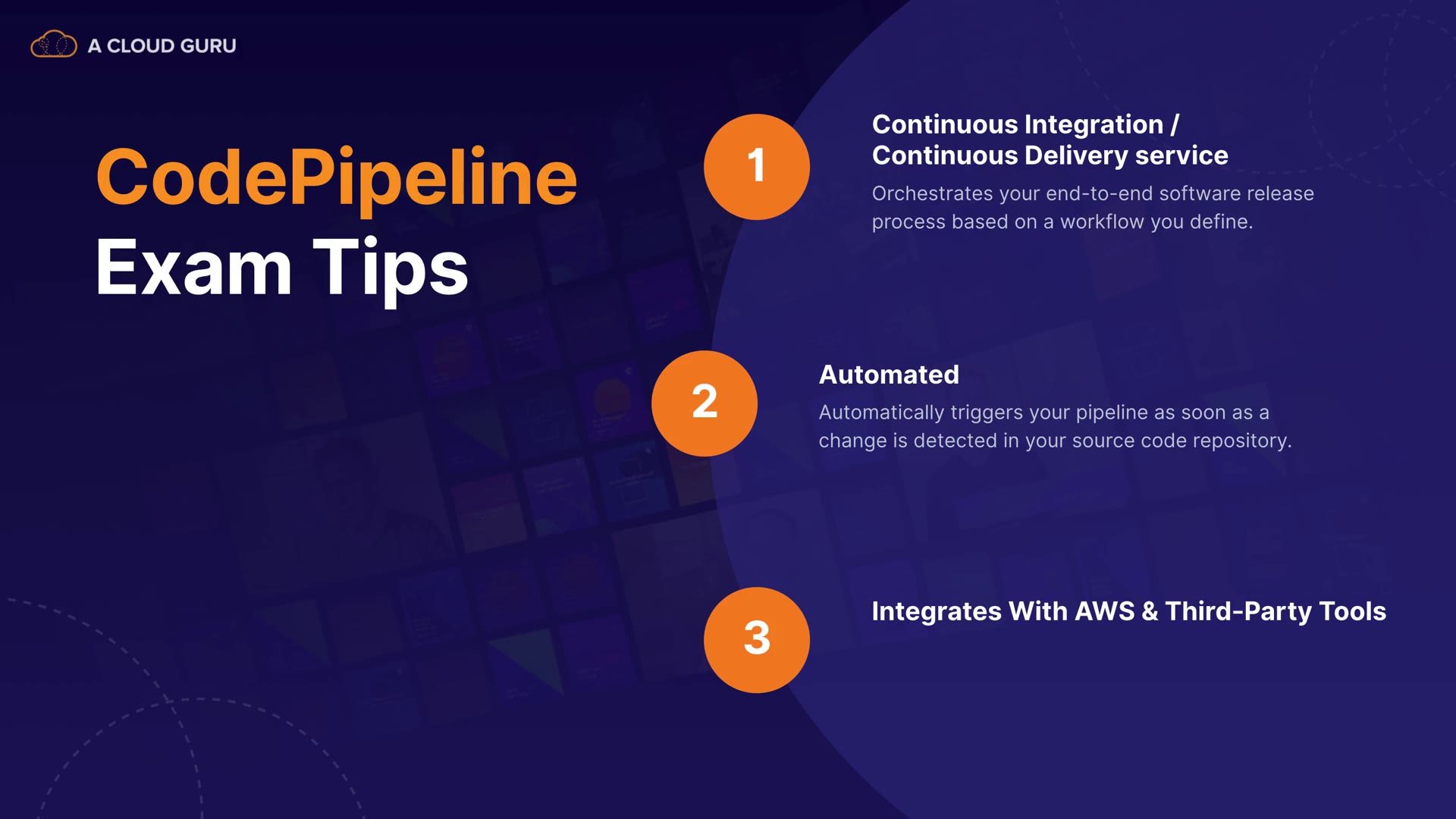 A CLOUD GURU

CodePipeline
Exam Tips

1

Continuous Integration / Continuous Delivery service

Orchestrates your end-to-end software release process based on a workflow you define.

2

Automated

Automatically triggers your pipeline as soon as a change is detected in your source code repository.

3

Integrates With AWS & Third-Party Tools